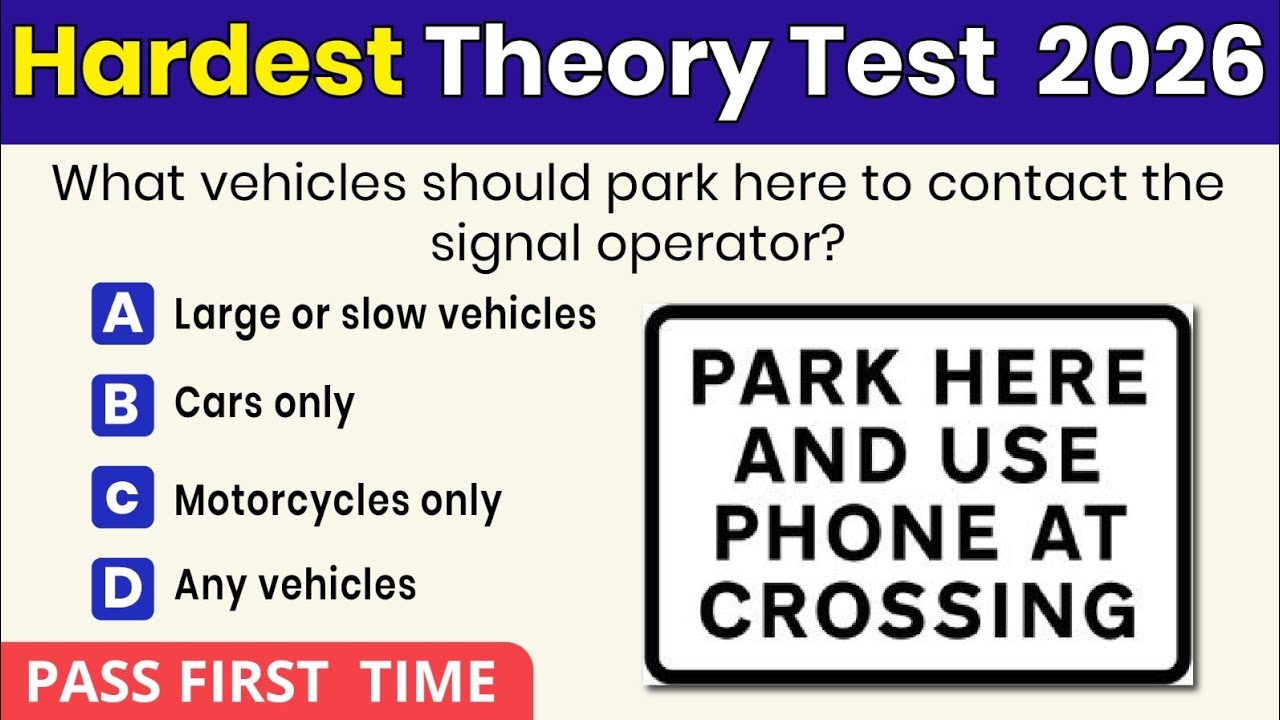 Hardest Theory Test 2026

What vehicles should park here to contact the signal operator?

A Large or slow vehicles

B Cars only

C Motorcycles only

D Any vehicles

PARK HERE AND USE PHONE AT CROSSING

PASS FIRST TIME